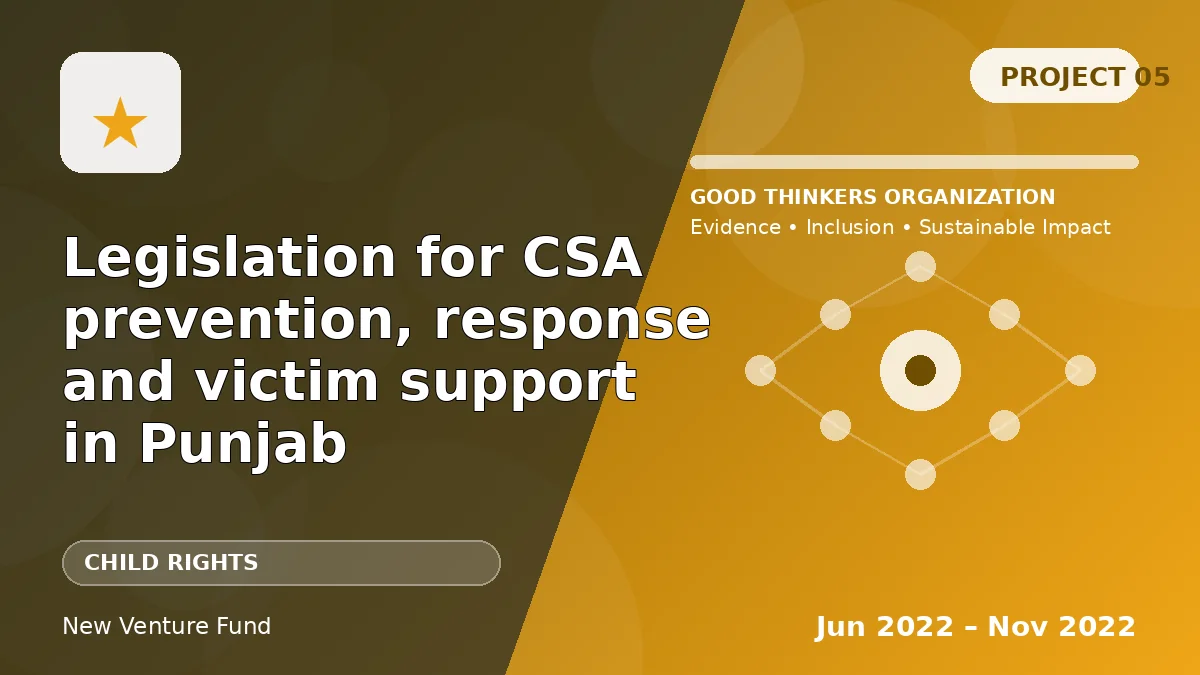 PROJECT 05

GOOD THINKERS ORGANIZATION

Evidence • Inclusion • Sustainable Impact

Legislation for CSA prevention, response and victim support in Punjab

CHILD RIGHTS

New Venture Fund

Jun 2022 – Nov 2022